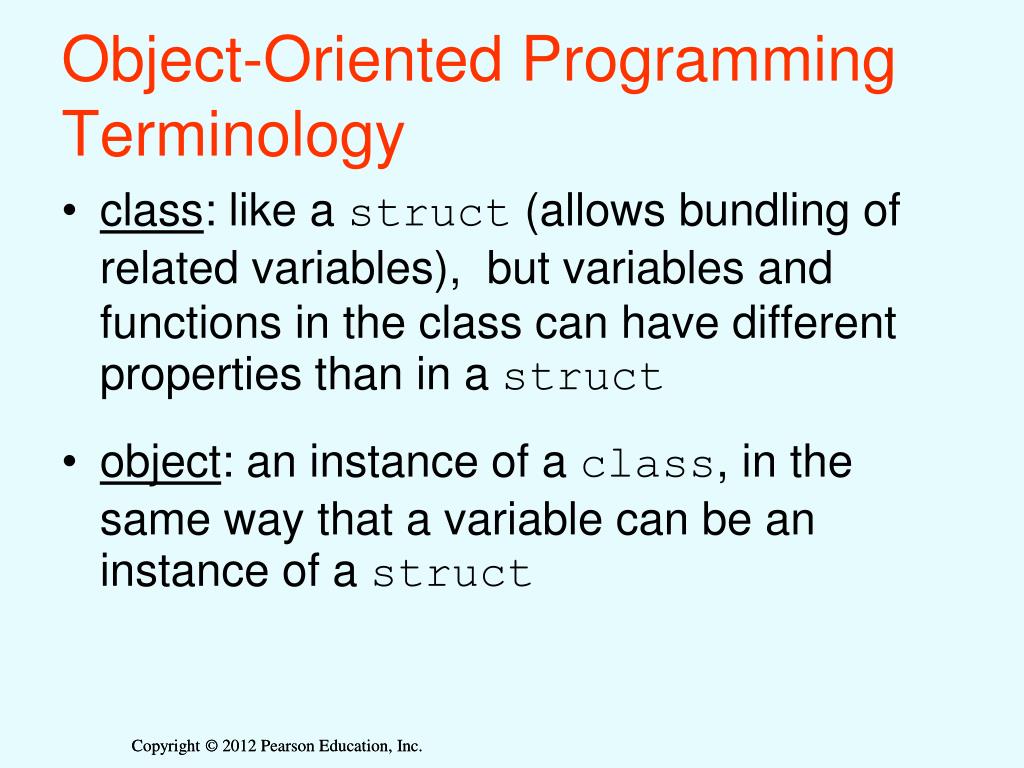 Object-Oriented Programming Terminology

• class: like a struct (allows bundling of related variables), but variables and functions in the class can have different properties than in a struct

• object: an instance of a class, in the same way that a variable can be an instance of a struct

Copyright © 2012 Pearson Education, Inc.